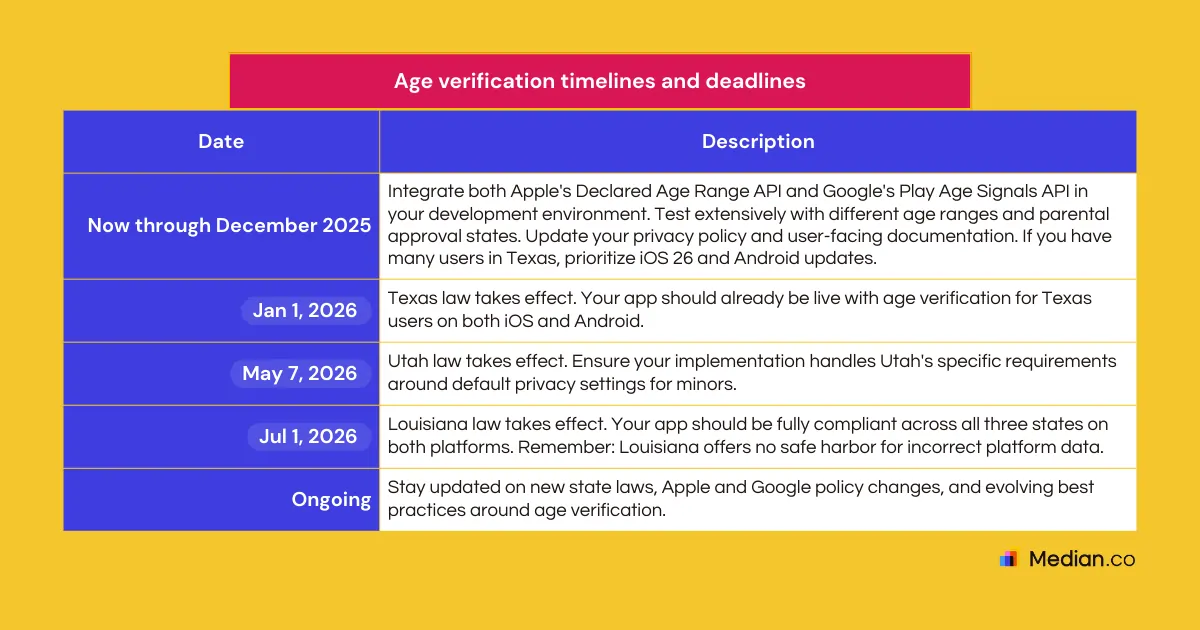 Age verification timelines and deadlines

| Date | Description |
|---|---|
| Now through December 2025 | Integrate both Apple's Declared Age Range API and Google's Play Age Signals API in your development environment. Test extensively with different age ranges and parental approval states. Update your privacy policy and user-facing documentation. If you have many users in Texas, prioritize iOS 26 and Android updates. |
| Jan 1, 2026 | Texas law takes effect. Your app should already be live with age verification for Texas users on both iOS and Android. |
| May 7, 2026 | Utah law takes effect. Ensure your implementation handles Utah's specific requirements around default privacy settings for minors. |
| Jul 1, 2026 | Louisiana law takes effect. Your app should be fully compliant across all three states on both platforms. Remember: Louisiana offers no safe harbor for incorrect platform data. |
| Ongoing | Stay updated on new state laws, Apple and Google policy changes, and evolving best practices around age verification. |

Median.co